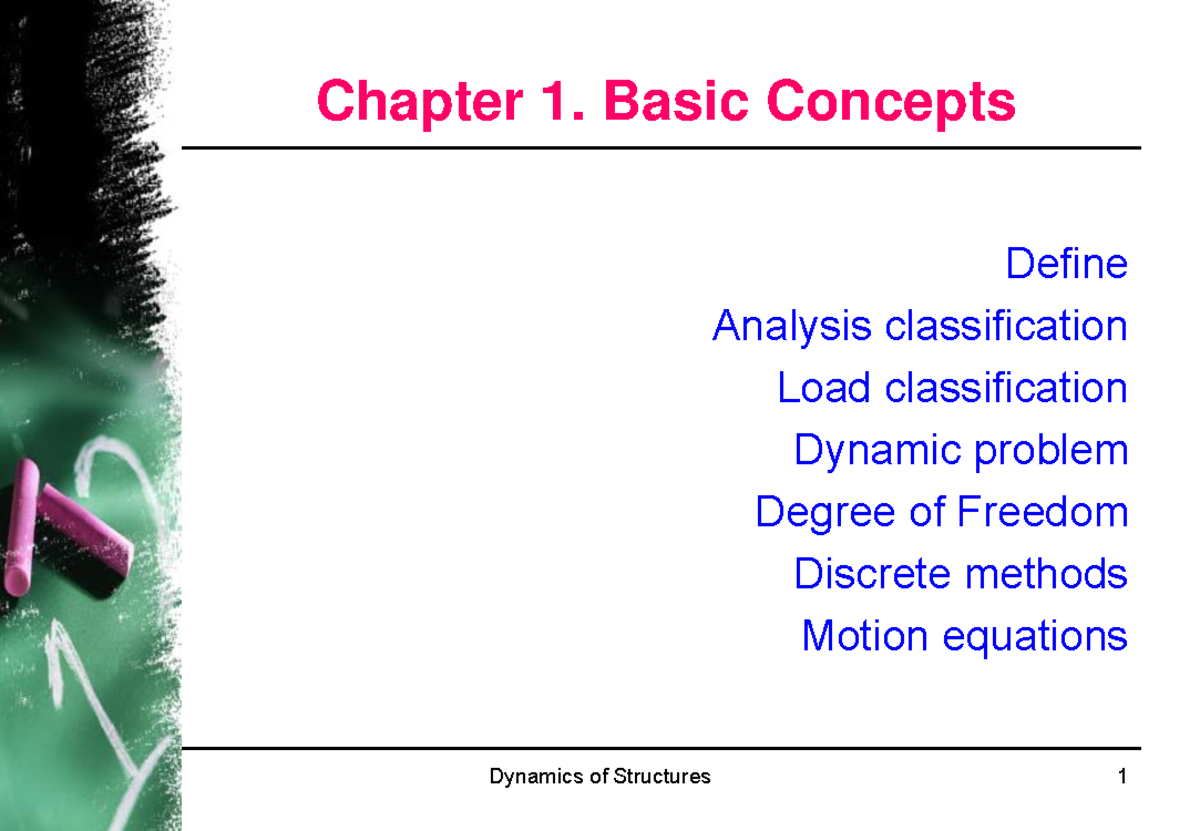 Chapter 1. Basic Concepts

Define
Analysis classification
Load classification
Dynamic problem
Degree of Freedom
Discrete methods
Motion equations

Dynamics of Structures

1